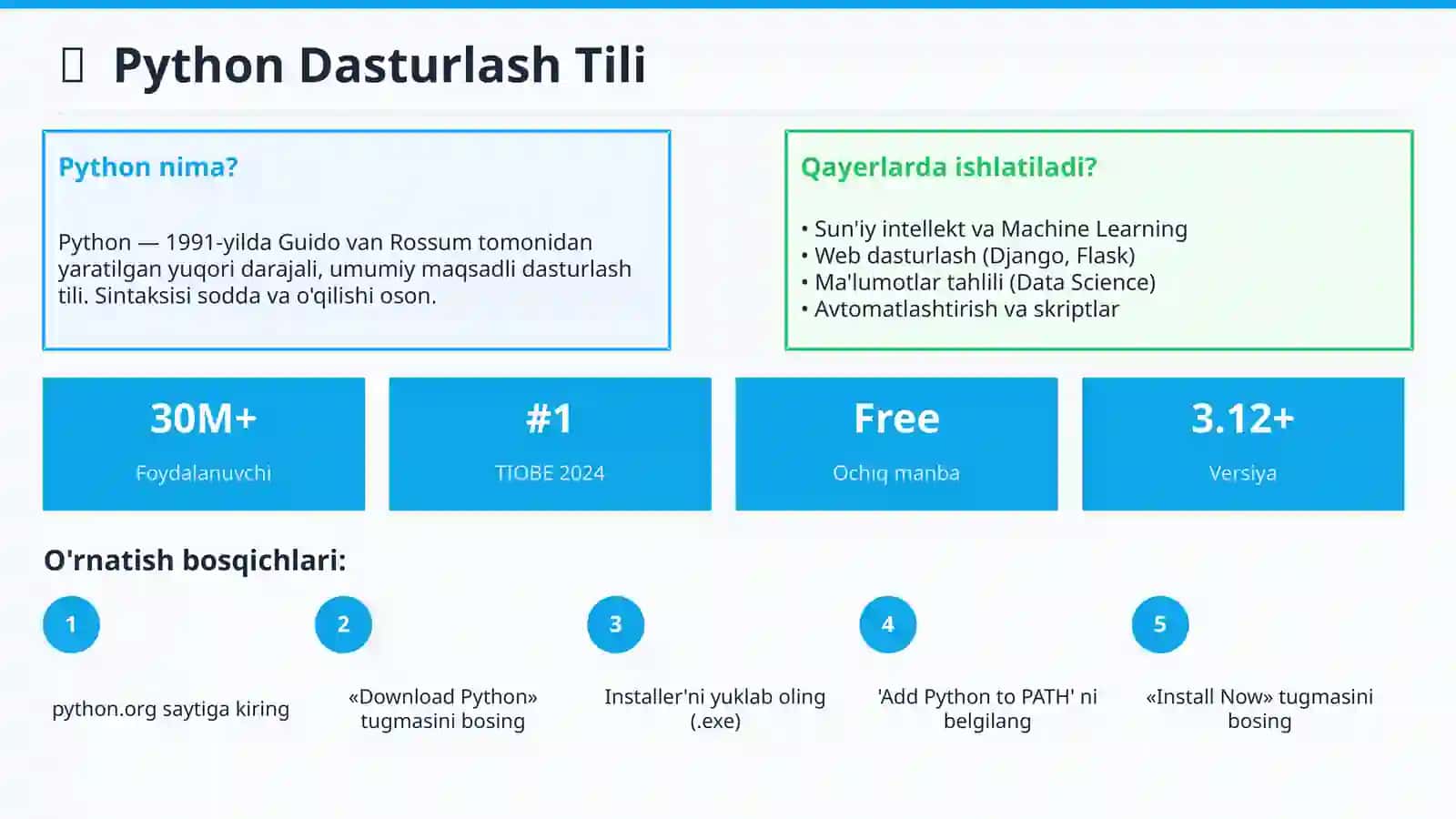 Python Dasturlash Tili

Python nima?

Python — 1991-yilda Guido van Rossum tomonidan yaratilgan yuqori darajali, umumiy maqsadli dasturlash tili. Sintaksisi sodda va o'qilishi oson.

Qayerlarda ishlatiladi?

• Sun'iy intellekt va Machine Learning
• Web dasturlash (Django, Flask)
• Ma'lumotlar tahlili (Data Science)
• Avtomatlashtirish va skriptlar

30M+
Foydalanuvchi

#1
TIOBE 2024

Free
Ochiq manba

3.12+
Versiya

O'rnatish bosqichlari:

1
python.org saytiga kiring

2
«Download Python» tugmasini bosing

3
Installer'ni yuklab oling (.exe)

4
'Add Python to PATH' ni belgilang

5
«Install Now» tugmasini bosing